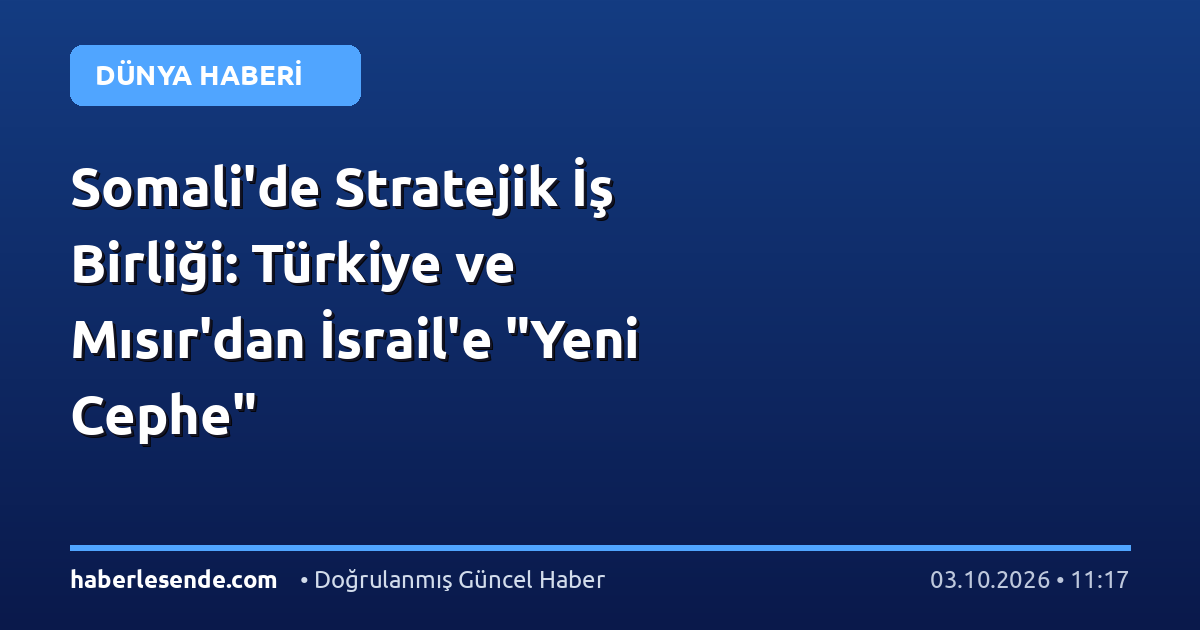 DÜNYA HABERİ

Somali'de Stratejik İş Birliği: Türkiye ve Mısır'dan İsrail'e "Yeni Cephe"

haberlesende.com • Doğrulanmış Güncel Haber 03.10.2026 • 11:17